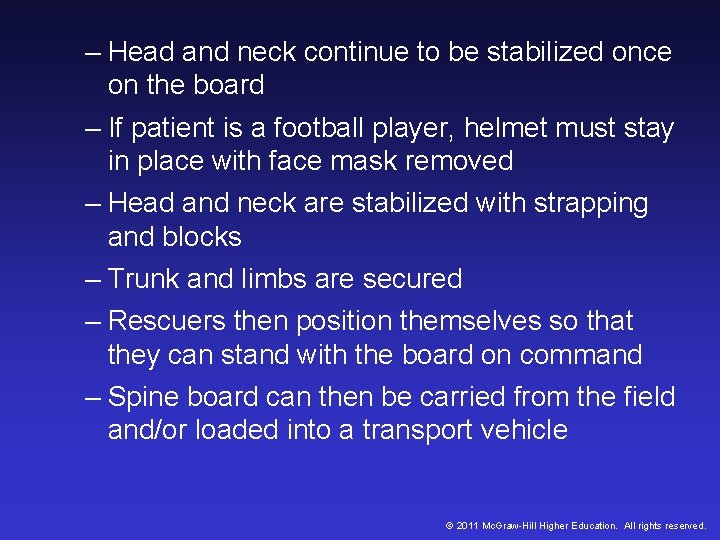 – Head and neck continue to be stabilized once on the board

– If patient is a football player, helmet must stay in place with face mask removed

– Head and neck are stabilized with strapping and blocks

– Trunk and limbs are secured

– Rescuers then position themselves so that they can stand with the board on command

– Spine board can then be carried from the field and/or loaded into a transport vehicle

© 2011 McGraw-Hill Higher Education. All rights reserved.